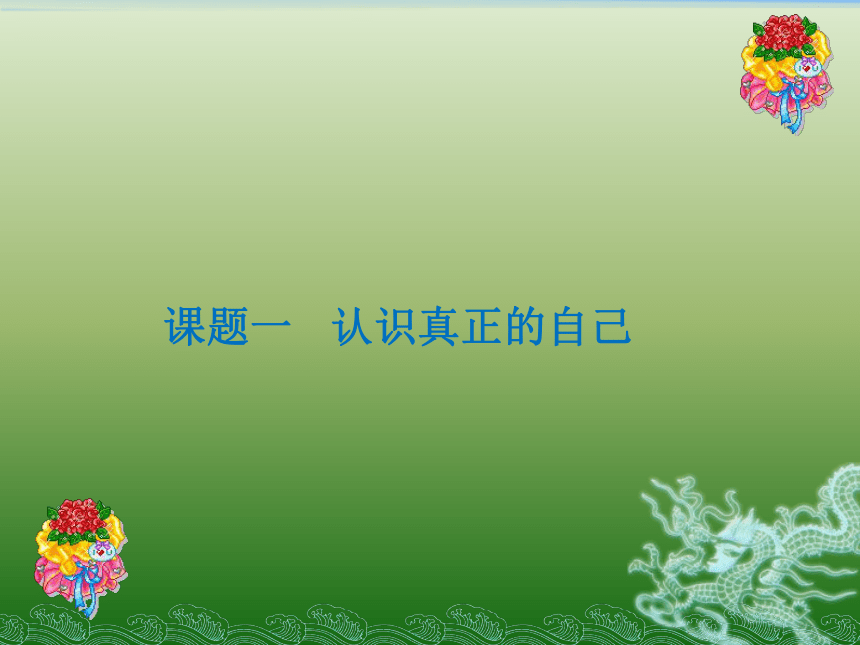 课题一　认识真正的自己